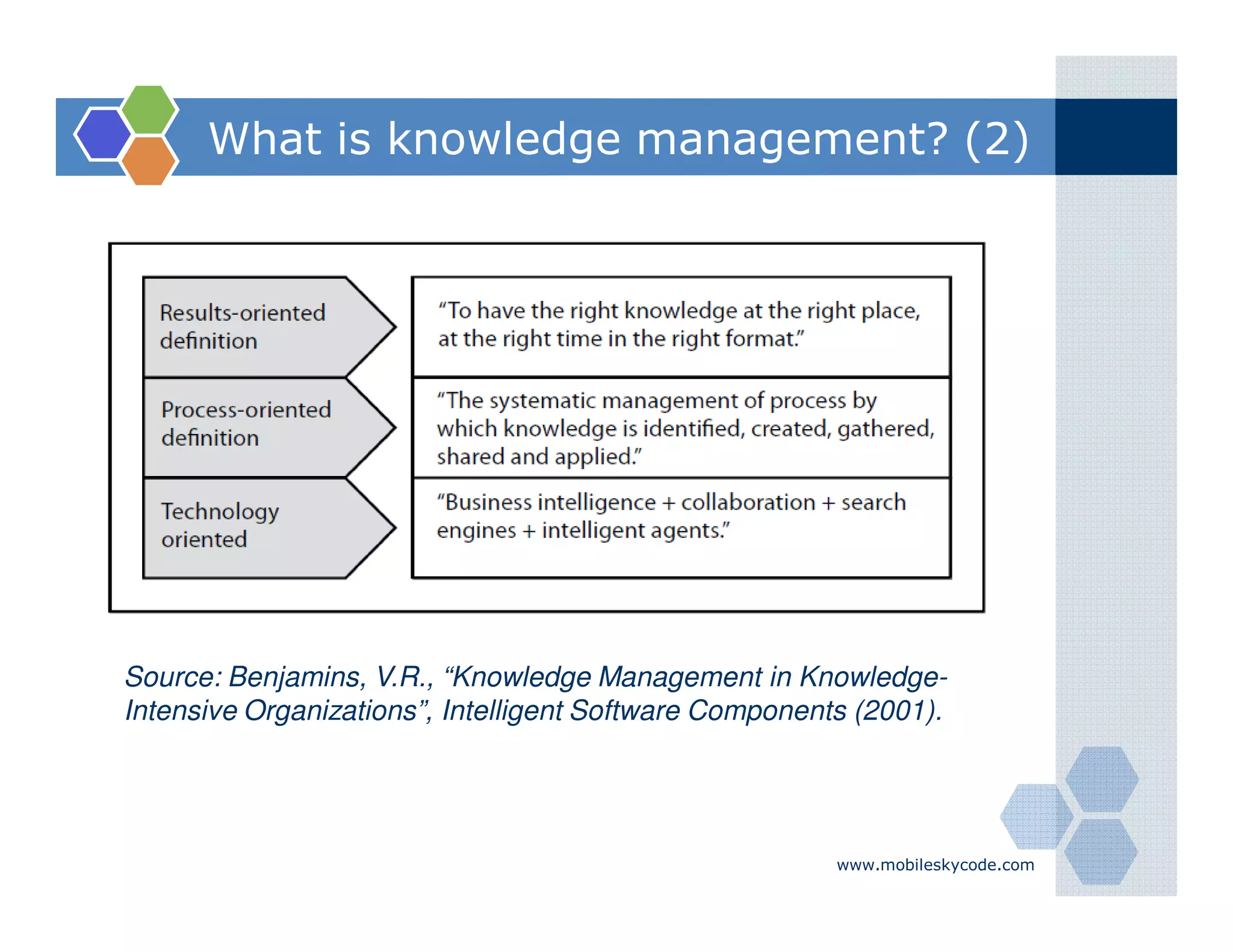 What is knowledge management? (2)

| Results-oriented definition | "To have the right knowledge at the right place, at the right time in the right format." |
|---|---|
| Process-oriented definition | "The systematic management of process by which knowledge is identified, created, gathered, shared and applied." |
| Technology oriented | "Business intelligence + collaboration + search engines + intelligent agents." |

Source: Benjamins, V.R., "Knowledge Management in Knowledge-Intensive Organizations", Intelligent Software Components (2001).

www.mobileskycode.com